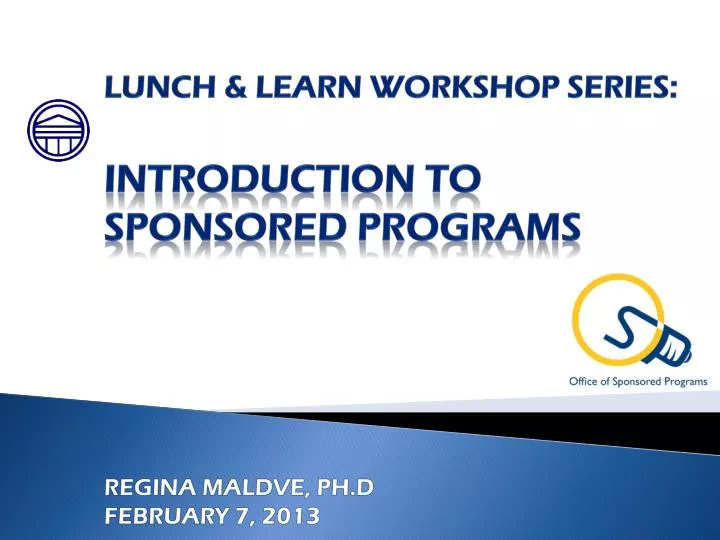 LUNCH & LEARN WORKSHOP SERIES:

INTRODUCTION TO SPONSORED PROGRAMS

Office of Sponsored Programs

REGINA MALDVE, PH.D
FEBRUARY 7, 2013